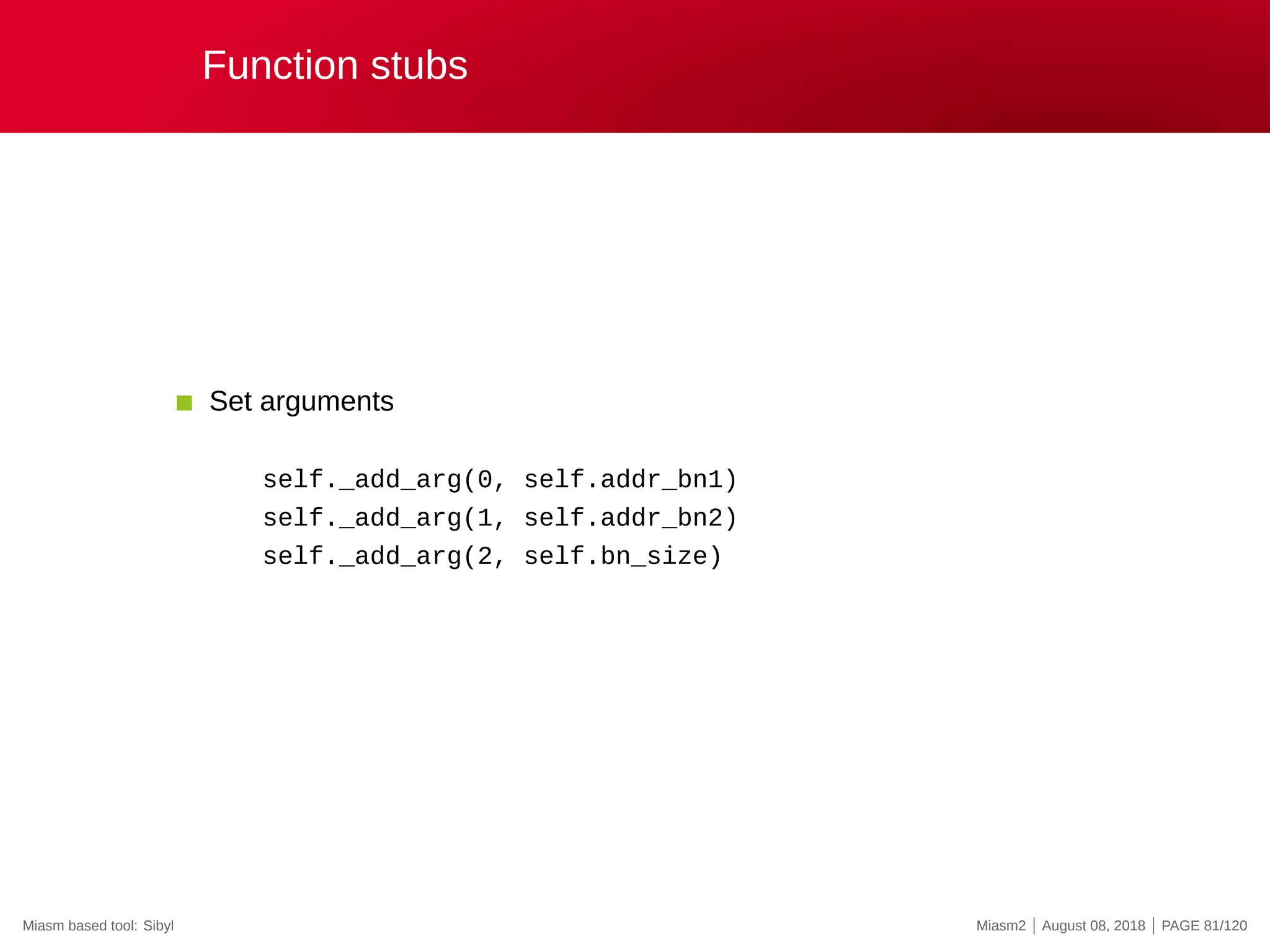 Function stubs

Set arguments

self._add_arg(0, self.addr_bn1)
self._add_arg(1, self.addr_bn2)
self._add_arg(2, self.bn_size)

Miasm based tool: Sibyl

Miasm2 | August 08, 2018 | PAGE 81/120